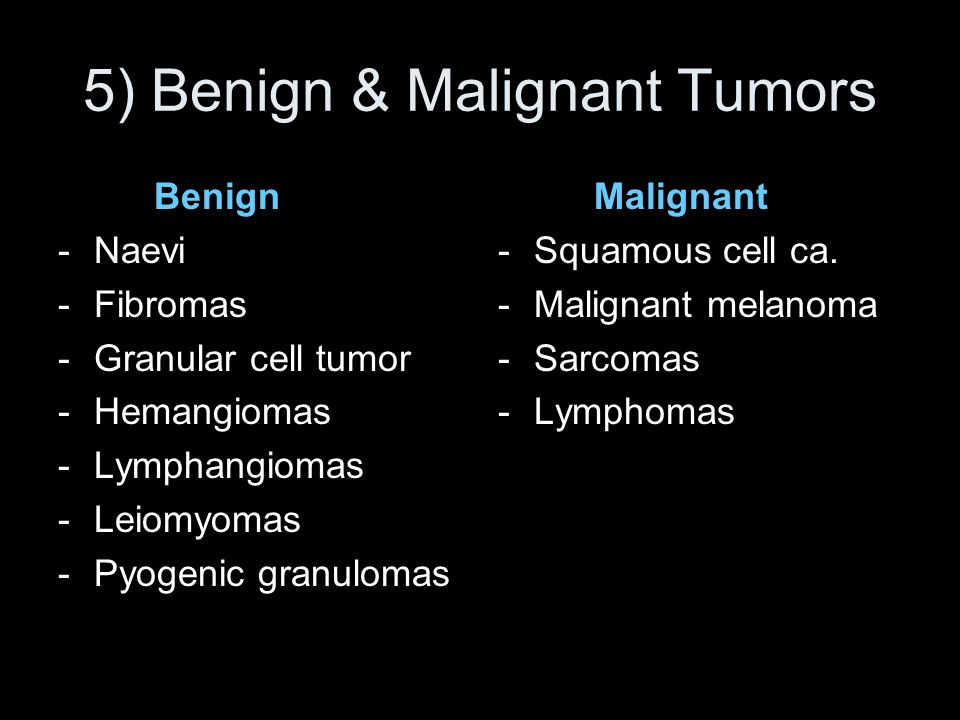 5) Benign & Malignant Tumors

Benign
- Naevi
- Fibromas
- Granular cell tumor
- Hemangiomas
- Lymphangiomas
- Leiomyomas
- Pyogenic granulomas

Malignant
- Squamous cell ca.
- Malignant melanoma
- Sarcomas
- Lymphomas